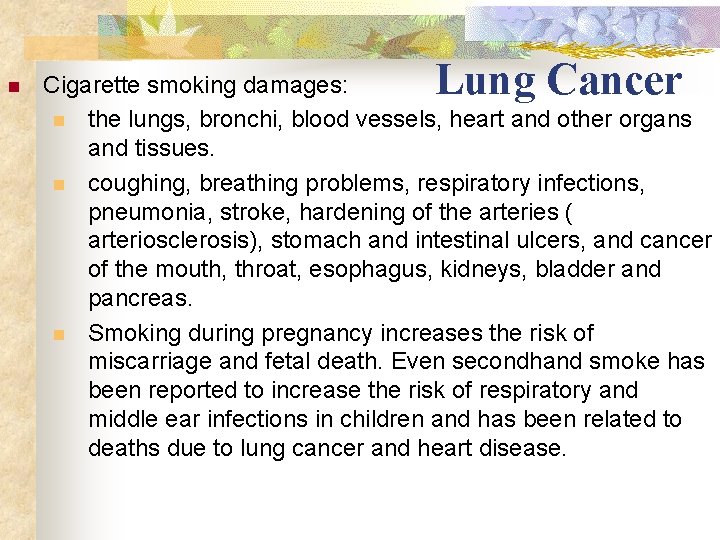 Lung Cancer

Cigarette smoking damages:

the lungs, bronchi, blood vessels, heart and other organs and tissues.

coughing, breathing problems, respiratory infections, pneumonia, stroke, hardening of the arteries ( arteriosclerosis), stomach and intestinal ulcers, and cancer of the mouth, throat, esophagus, kidneys, bladder and pancreas.

Smoking during pregnancy increases the risk of miscarriage and fetal death. Even secondhand smoke has been reported to increase the risk of respiratory and middle ear infections in children and has been related to deaths due to lung cancer and heart disease.